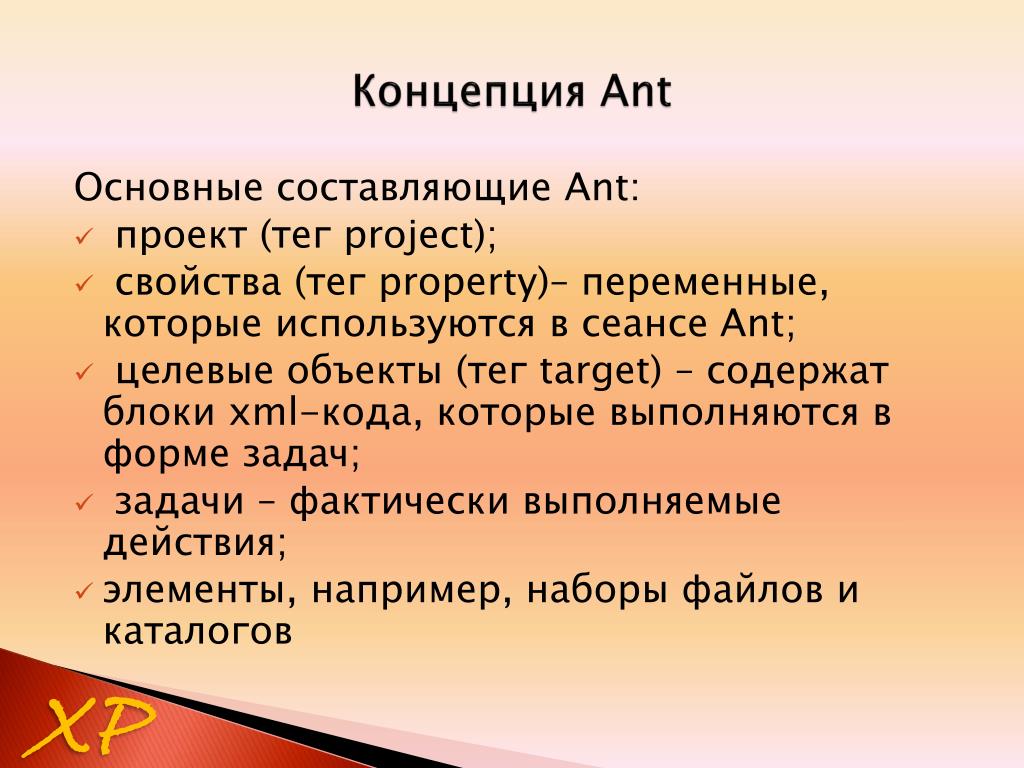 Концепция Ant

Основные составляющие Ant:
✓ проект (тег project);
✓ свойства (тег property)– переменные, которые используются в сеансе Ant;
✓ целевые объекты (тег target) – содержат блоки xml-кода, которые выполняются в форме задач;
✓ задачи – фактически выполняемые действия;
✓ элементы, например, наборы файлов и каталогов

XP